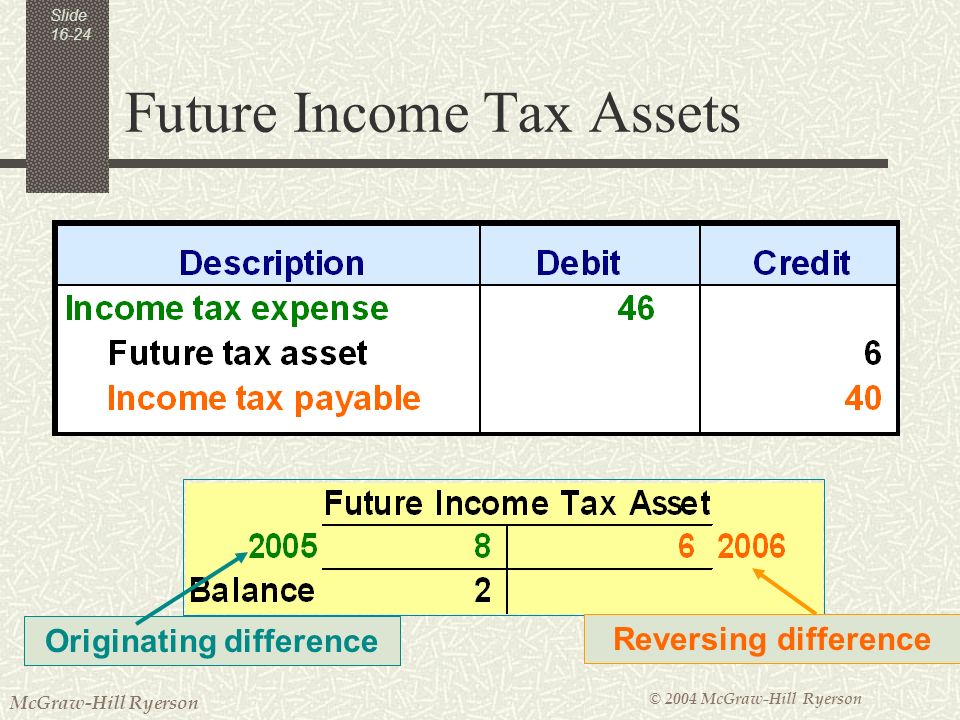 Slide 16-24

Future Income Tax Assets

| Description | Debit | Credit |
|---|---|---|
| Income tax expense | 46 | |
| Future tax asset | | 6 |
| Income tax payable | | 40 |

Future Income Tax Asset

| | | | |
|---|---|---|---|
| 2005 | 8 | 6 | 2006 |
| Balance | 2 | | |

Originating difference

Reversing difference

McGraw-Hill Ryerson

© 2004 McGraw-Hill Ryerson